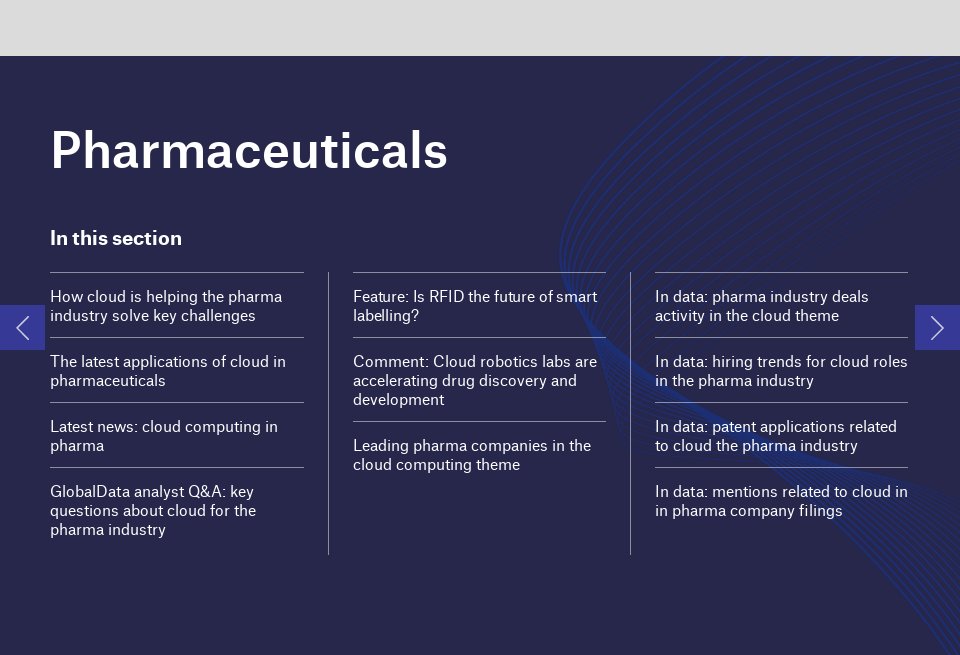 Pharmaceuticals

In this section

How cloud is helping the pharma industry solve key challenges

The latest applications of cloud in pharmaceuticals

Latest news: cloud computing in pharma

GlobalData analyst Q&A: key questions about cloud for the pharma industry

Feature: Is RFID the future of smart labelling?

Comment: Cloud robotics labs are accelerating drug discovery and development

Leading pharma companies in the cloud computing theme

In data: pharma industry deals activity in the cloud theme

In data: hiring trends for cloud roles in the pharma industry

In data: patent applications related to cloud the pharma industry

In data: mentions related to cloud in in pharma company filings